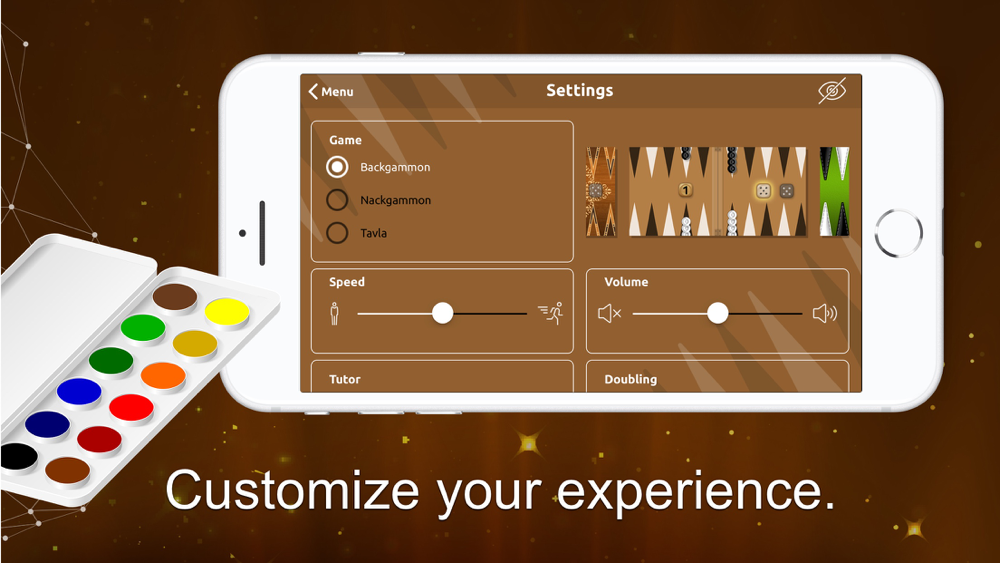 Menu

Settings

Game

Backgammon

Nackgammon

Tavla

1

Speed

Volume

Tutor

Doubling

Customize your experience.